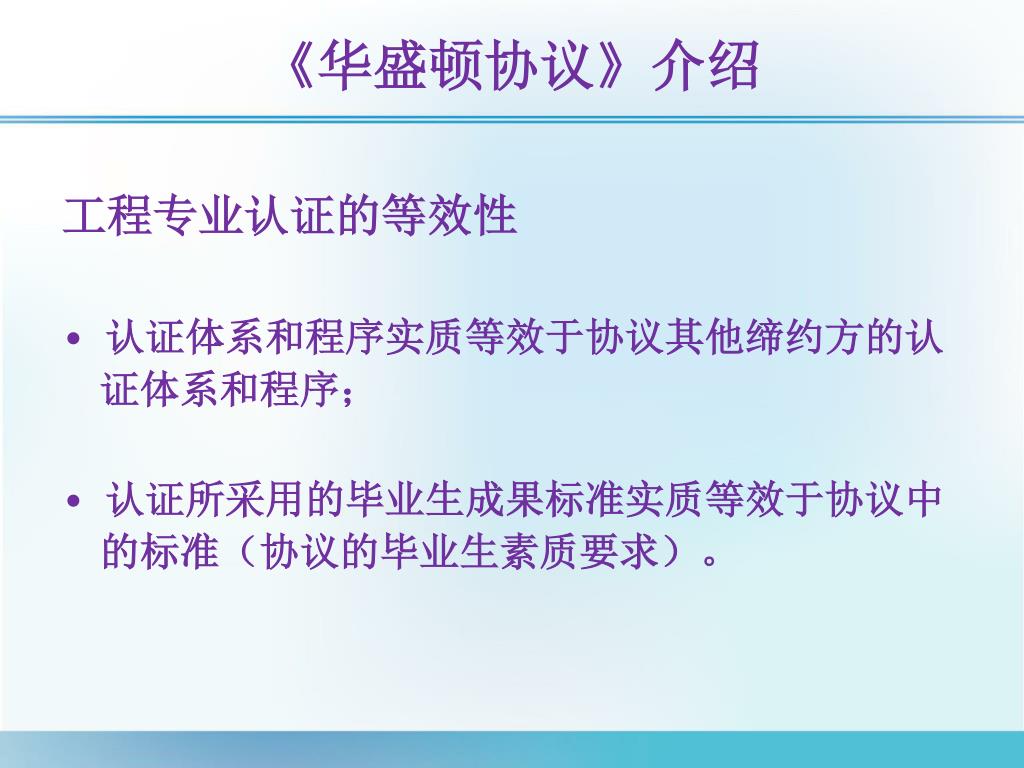 《华盛顿协议》介绍

工程专业认证的等效性

• 认证体系和程序实质等效于协议其他缔约方的认证体系和程序；

• 认证所采用的毕业生成果标准实质等效于协议中的标准（协议的毕业生素质要求）。